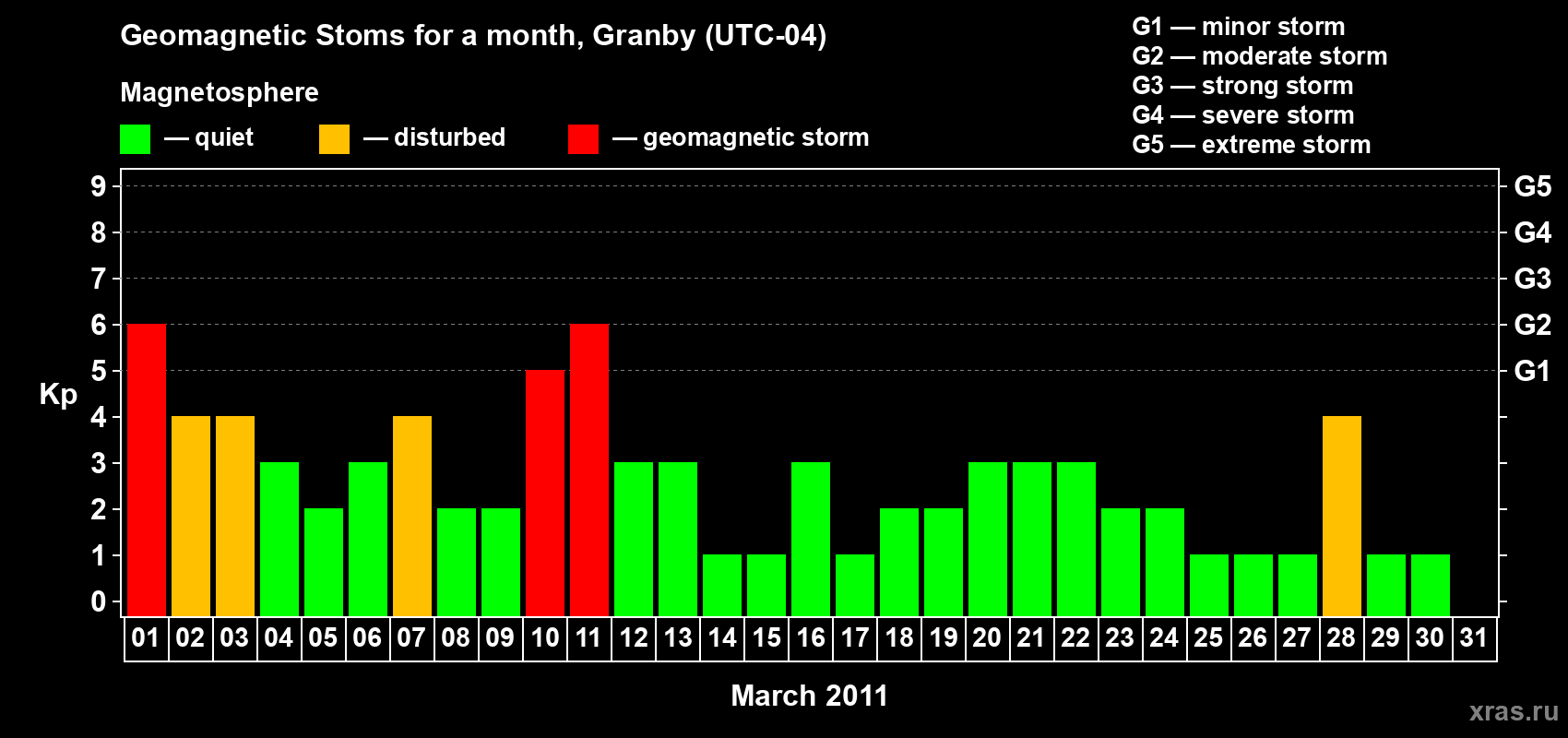 Geomagnetic Stoms for a month, Granby (UTC-04)

Magnetosphere

— quiet — disturbed — geomagnetic storm

G1 — minor storm
G2 — moderate storm
G3 — strong storm
G4 — severe storm
G5 — extreme storm

Kp

9
8
7
6
5
4
3
2
1
0

G5
G4
G3
G2
G1

01 02 03 04 05 06 07 08 09 10 11 12 13 14 15 16 17 18 19 20 21 22 23 24 25 26 27 28 29 30 31

March 2011

xras.ru